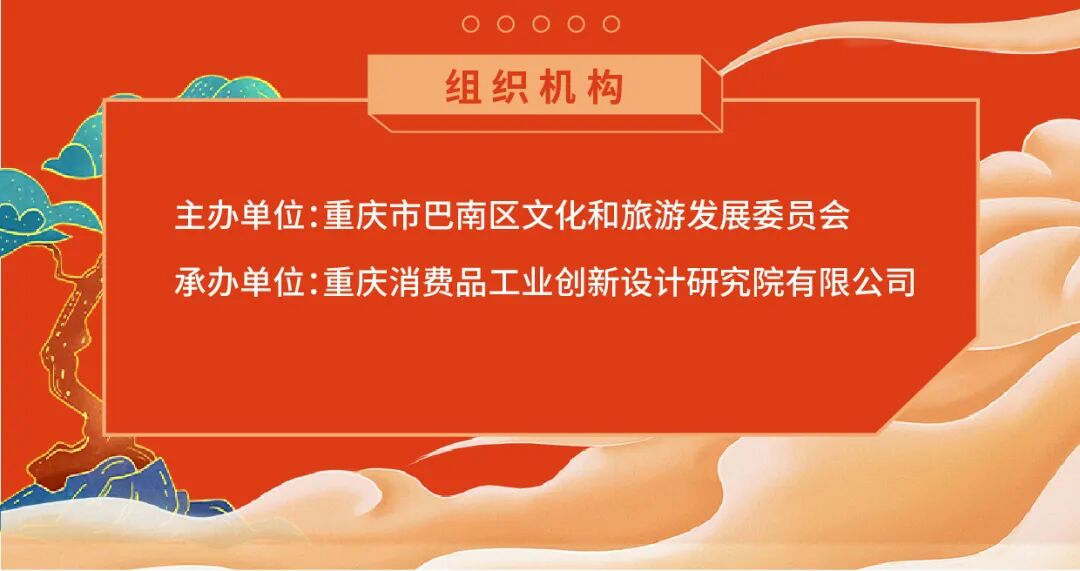 组织机构

主办单位：重庆市巴南区文化和旅游发展委员会

承办单位：重庆消费品工业创新设计研究院有限公司